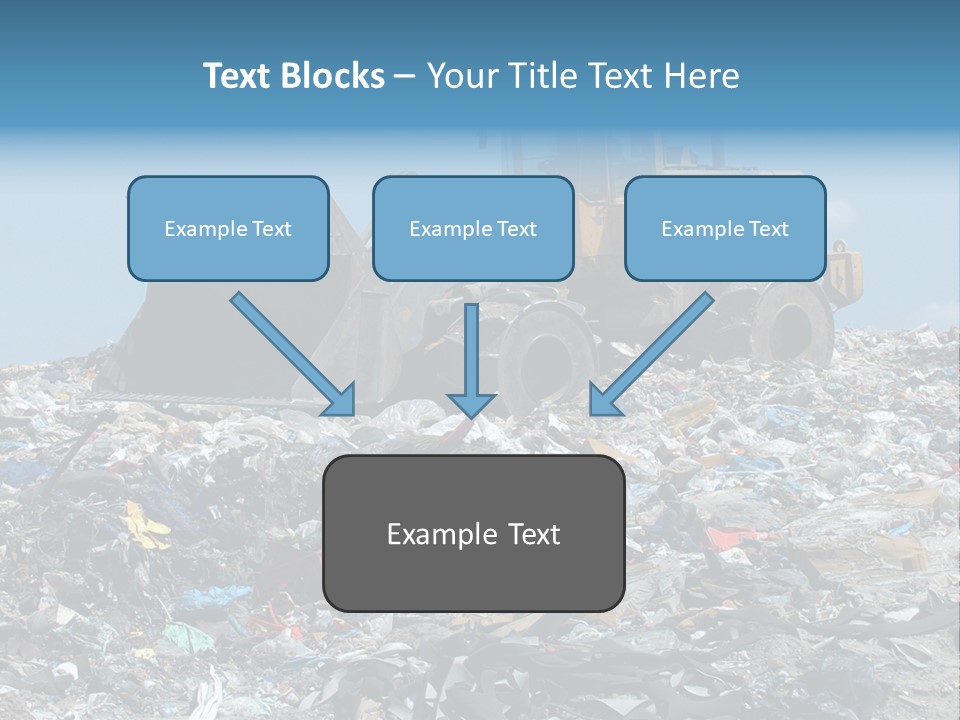 Text Blocks – Your Title Text Here

Example Text

Example Text

Example Text

Example Text